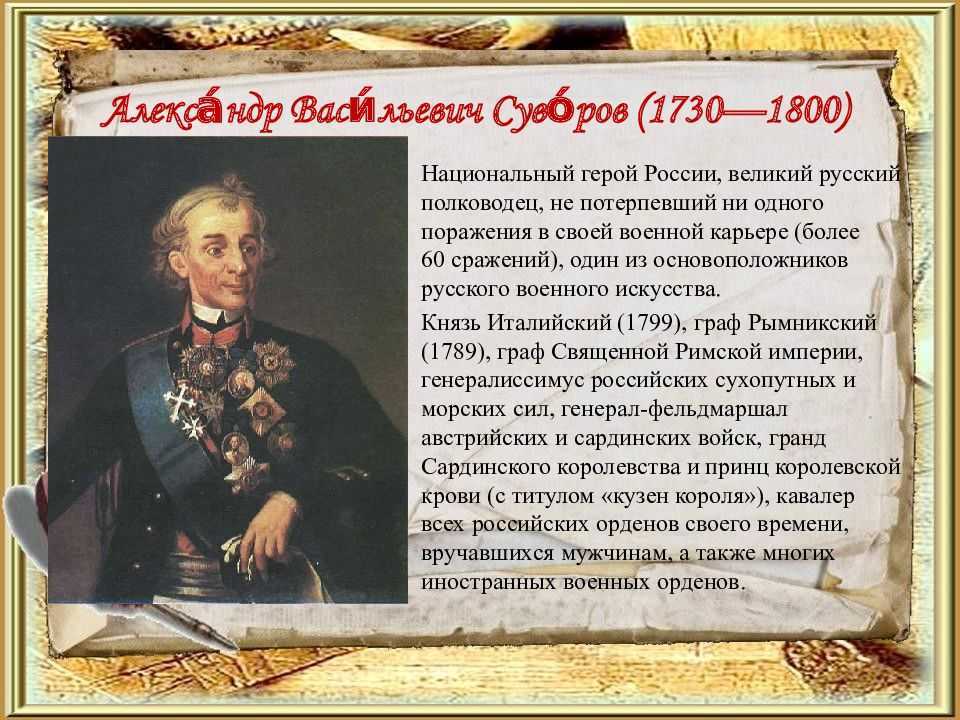 Алекса́ндр Васи́льевич Суво́ров (1730—1800)

Национальный герой России, великий русский полководец, не потерпевший ни одного поражения в своей военной карьере (более 60 сражений), один из основоположников русского военного искусства.

Князь Италийский (1799), граф Рымникский (1789), граф Священной Римской империи, генералиссимус российских сухопутных и морских сил, генерал-фельдмаршал австрийских и сардинских войск, гранд Сардинского королевства и принц королевской крови (с титулом «кузен короля»), кавалер всех российских орденов своего времени, вручавшихся мужчинам, а также многих иностранных военных орденов.